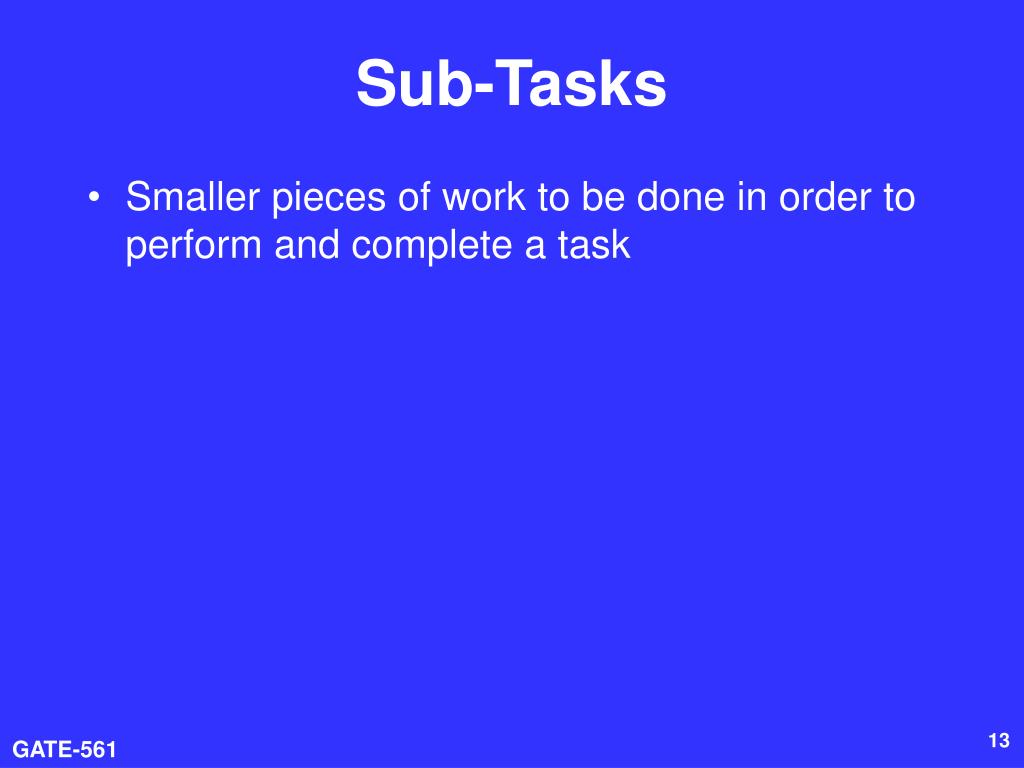 Sub-Tasks

• Smaller pieces of work to be done in order to perform and complete a task

GATE-561

13